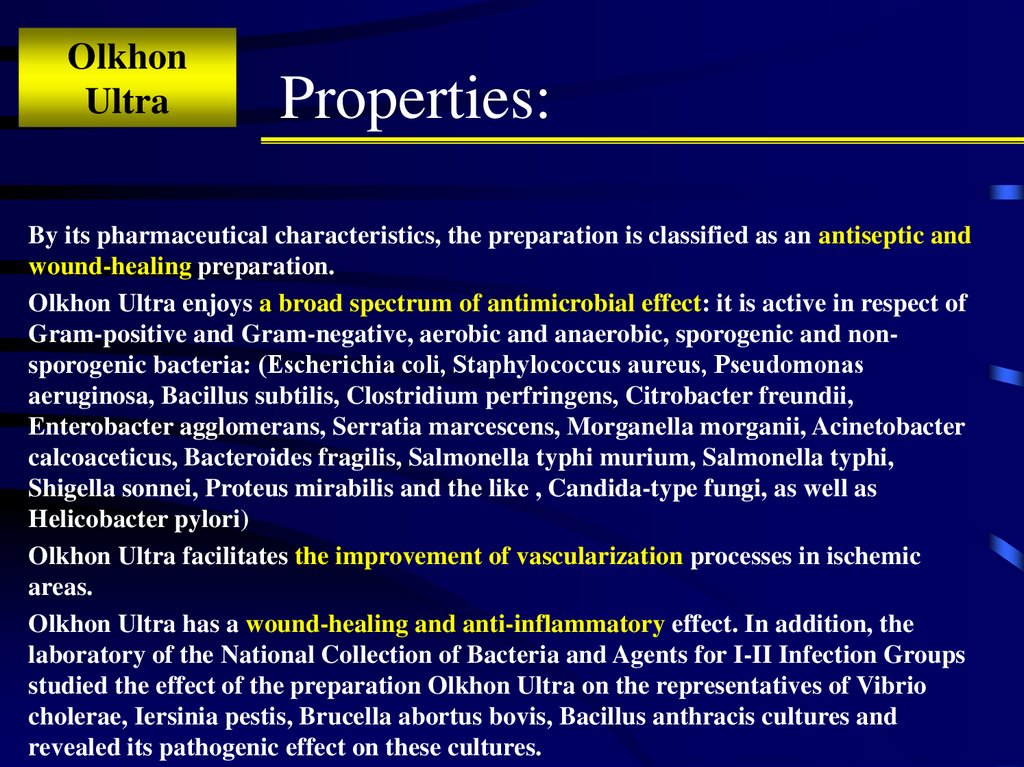 Olkhon Ultra

Properties:

By its pharmaceutical characteristics, the preparation is classified as an antiseptic and wound-healing preparation.

Olkhon Ultra enjoys a broad spectrum of antimicrobial effect: it is active in respect of Gram-positive and Gram-negative, aerobic and anaerobic, sporogenic and non-sporogenic bacteria: (Escherichia coli, Staphylococcus aureus, Pseudomonas aeruginosa, Bacillus subtilis, Clostridium perfringens, Citrobacter freundii, Enterobacter agglomerans, Serratia marcescens, Morganella morganii, Acinetobacter calcoaceticus, Bacteroides fragilis, Salmonella typhi murium, Salmonella typhi, Shigella sonnei, Proteus mirabilis and the like , Candida-type fungi, as well as Helicobacter pylori)

Olkhon Ultra facilitates the improvement of vascularization processes in ischemic areas.

Olkhon Ultra has a wound-healing and anti-inflammatory effect. In addition, the laboratory of the National Collection of Bacteria and Agents for I-II Infection Groups studied the effect of the preparation Olkhon Ultra on the representatives of Vibrio cholerae, Iersinia pestis, Brucella abortus bovis, Bacillus anthracis cultures and revealed its pathogenic effect on these cultures.